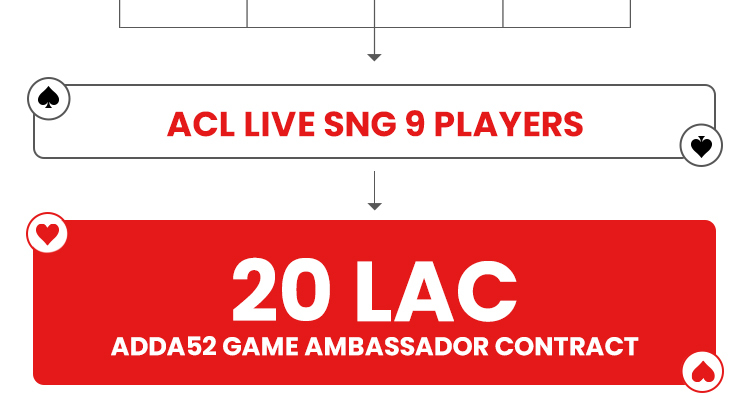 ACL LIVE SNG 9 PLAYERS

20 LAC

ADDA52 GAME AMBASSADOR CONTRACT